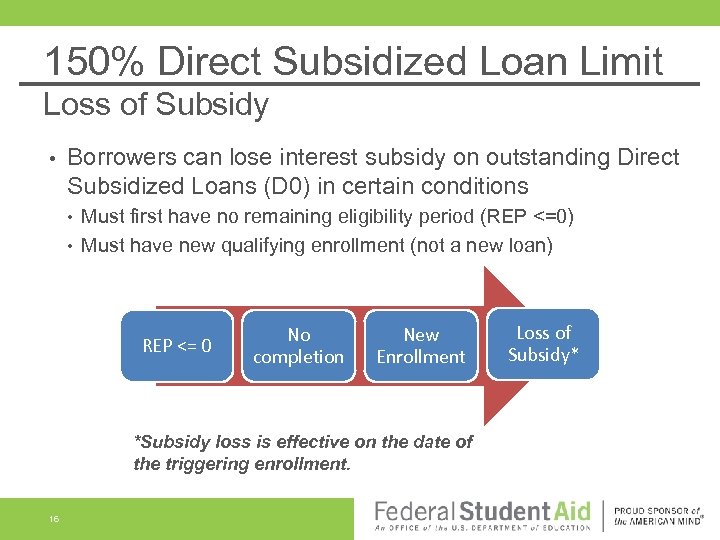 150% Direct Subsidized Loan Limit
Loss of Subsidy

• Borrowers can lose interest subsidy on outstanding Direct Subsidized Loans (D0) in certain conditions
  • Must first have no remaining eligibility period (REP <=0)
  • Must have new qualifying enrollment (not a new loan)

REP <= 0
No completion
New Enrollment
Loss of Subsidy*

*Subsidy loss is effective on the date of the triggering enrollment.

16

Federal Student Aid
An OFFICE of the U.S. DEPARTMENT of EDUCATION
PROUD SPONSOR of the AMERICAN MIND®